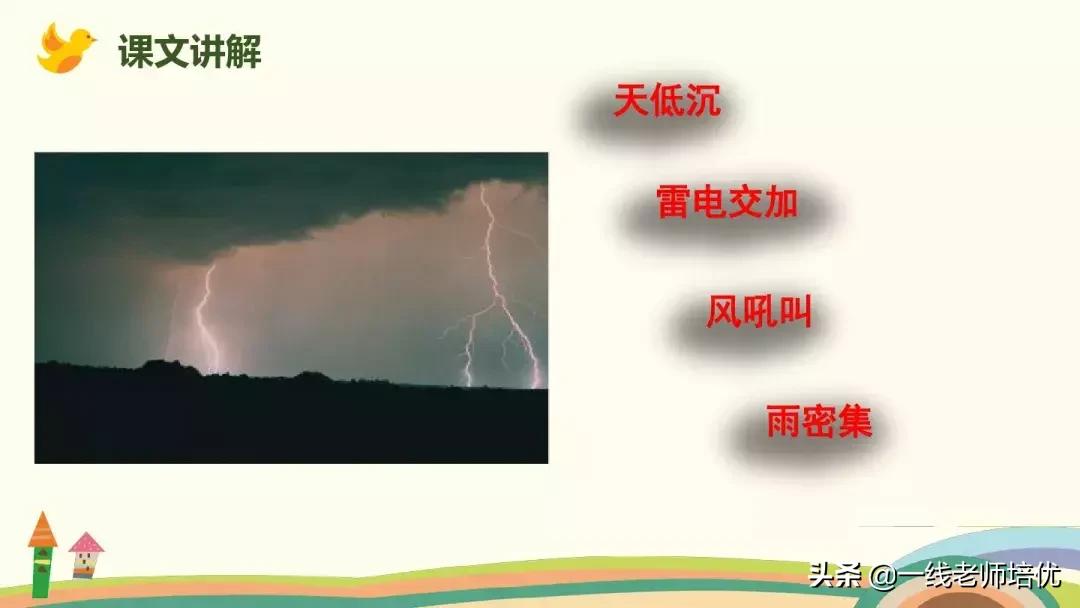 课文讲解

天低沉

雷电交加

风吼叫

雨密集

头条 @一线老师培优